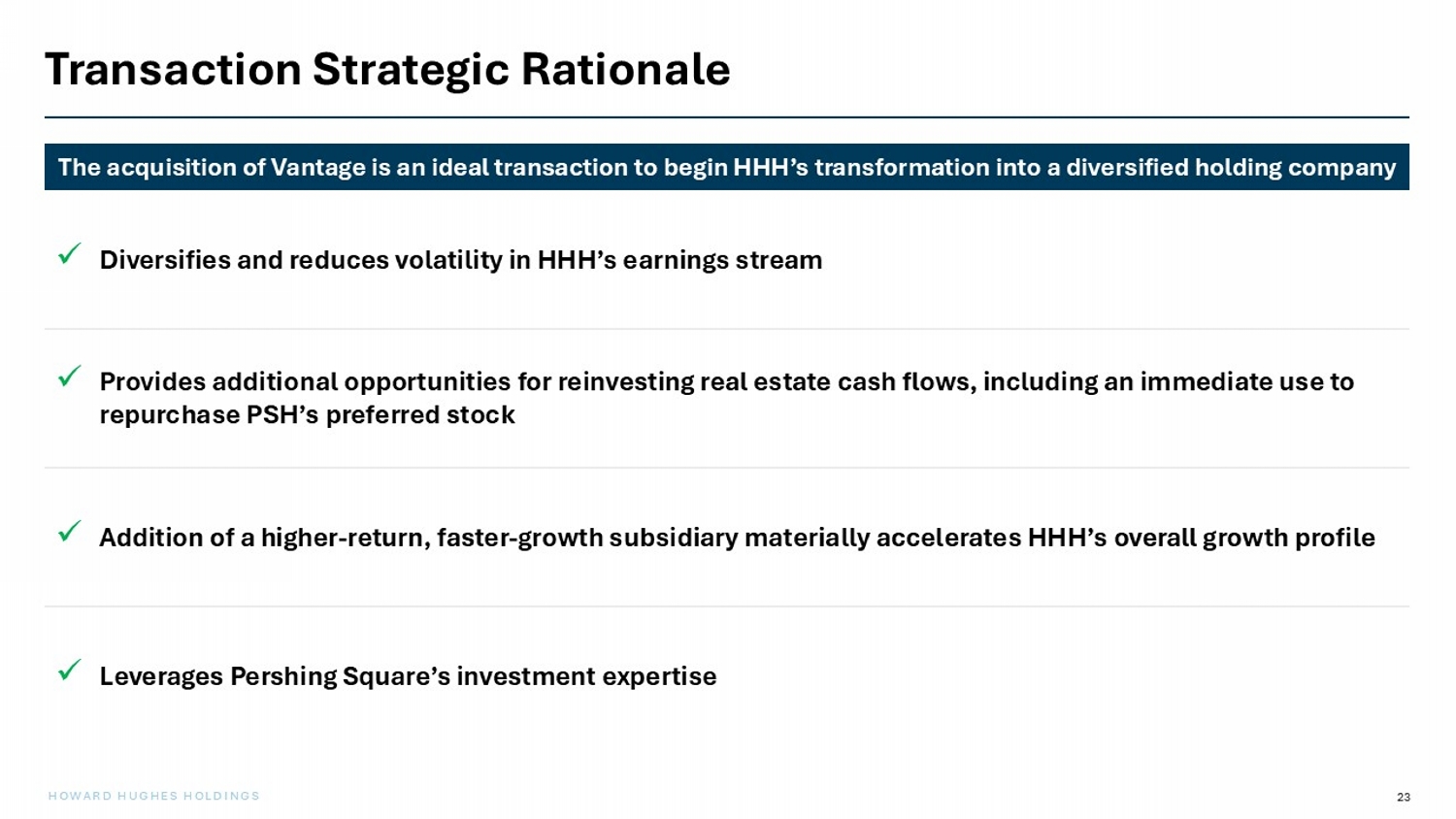 Transaction Strategic Rationale

The acquisition of Vantage is an ideal transaction to begin HHH’s transformation into a diversified holding company

✓ Diversifies and reduces volatility in HHH’s earnings stream

✓ Provides additional opportunities for reinvesting real estate cash flows, including an immediate use to repurchase PSH’s preferred stock

✓ Addition of a higher-return, faster-growth subsidiary materially accelerates HHH’s overall growth profile

✓ Leverages Pershing Square’s investment expertise

HOWARD HUGHES HOLDINGS

23